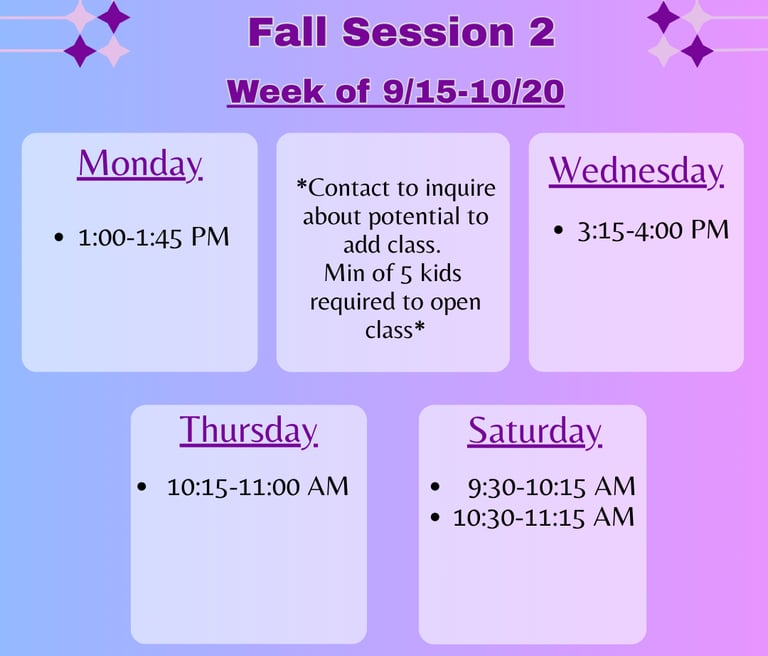 Fall Session 2

Week of 9/15-10/20

Monday

• 1:00-1:45 PM

*Contact to inquire about potential to add class.
Min of 5 kids required to open class*

Wednesday

• 3:15-4:00 PM

Thursday

• 10:15-11:00 AM

Saturday

• 9:30-10:15 AM
• 10:30-11:15 AM